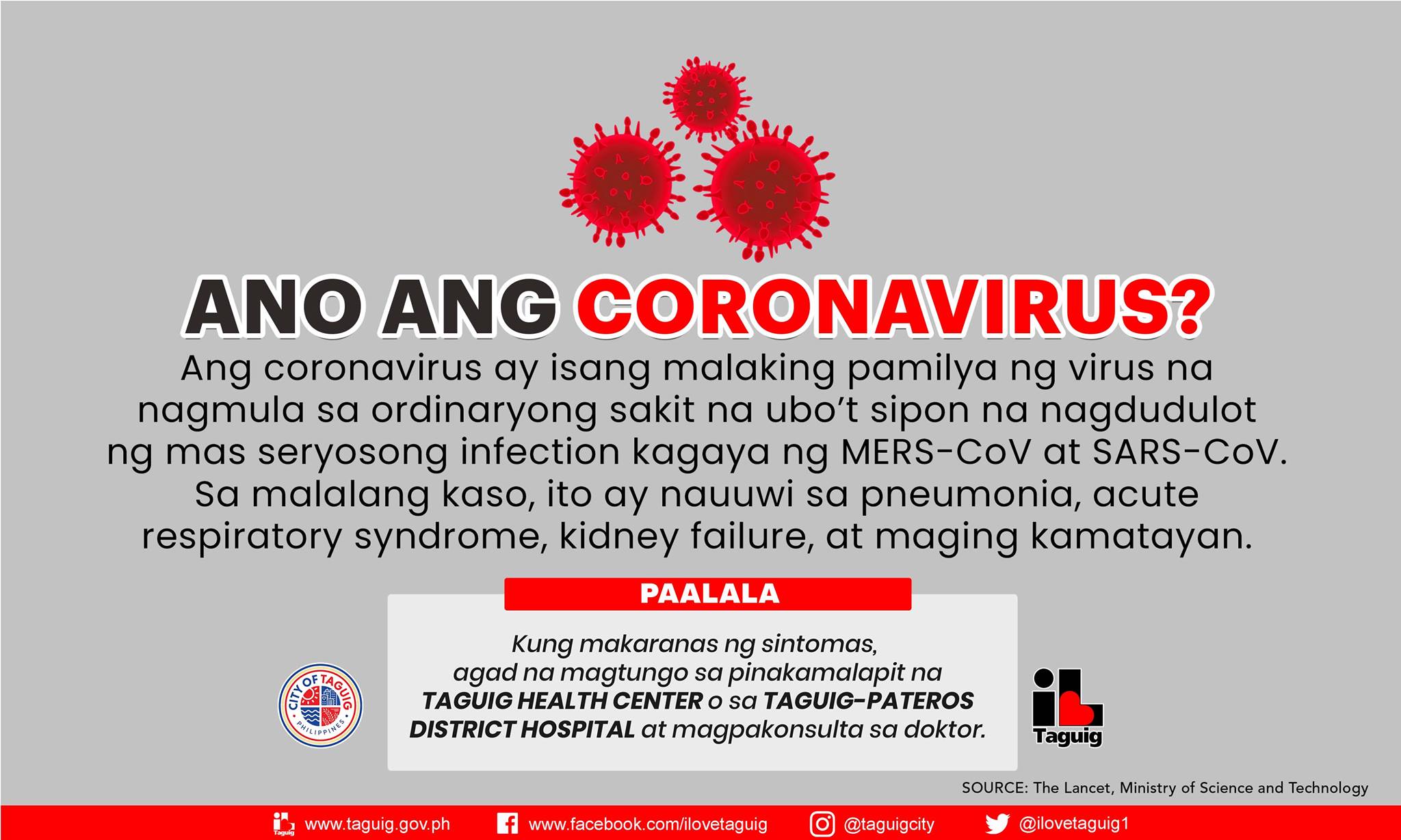 ANO ANG CORONAVIRUS?

Ang coronavirus ay isang malaking pamilya ng virus na nagmula sa ordinaryong sakit na ubo't sipon na nagdudulot ng mas seryosong infection kagaya ng MERS-CoV at SARS-CoV. Sa malalang kaso, ito ay nauuwi sa pneumonia, acute respiratory syndrome, kidney failure, at maging kamatayan.

PAALALA

Kung makaranas ng sintomas, agad na magtungo sa pinakamalapit na TAGUIG HEALTH CENTER o sa TAGUIG-PATEROS DISTRICT HOSPITAL at magpakonsulta sa doktor.

CITY OF TAGUIG PHILIPPINES

Taguig

SOURCE: The Lancet, Ministry of Science and Technology

Taguig www.taguig.gov.ph www.facebook.com/ilovetaguig @taguigcity @ilovetaguig1